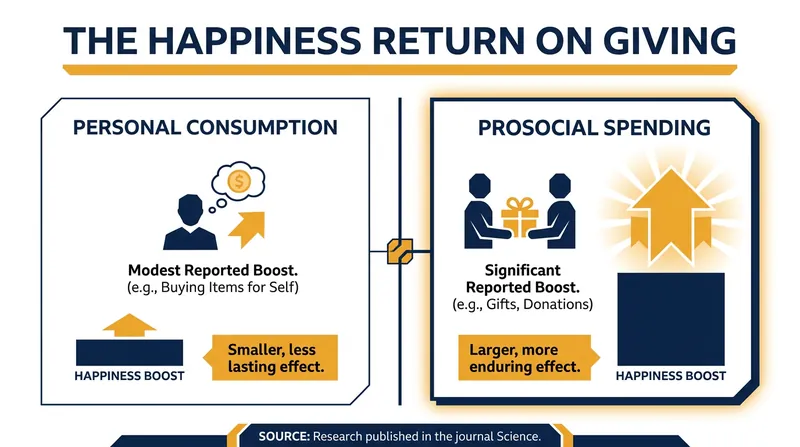 THE HAPPINESS RETURN ON GIVING

PERSONAL CONSUMPTION

$

Modest Reported Boost.
(e.g., Buying Items for Self)

HAPPINESS BOOST

Smaller, less lasting effect.

PROSOCIAL SPENDING

Significant Reported Boost.
(e.g., Gifts, Donations)

Larger, more enduring effect.

HAPPINESS BOOST

SOURCE: Research published in the journal Science.